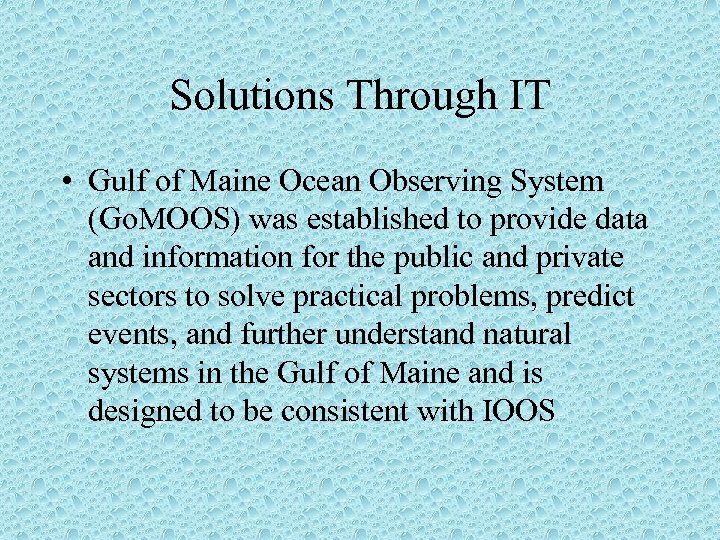 Solutions Through IT

• Gulf of Maine Ocean Observing System (GoMOOS) was established to provide data and information for the public and private sectors to solve practical problems, predict events, and further understand natural systems in the Gulf of Maine and is designed to be consistent with IOOS